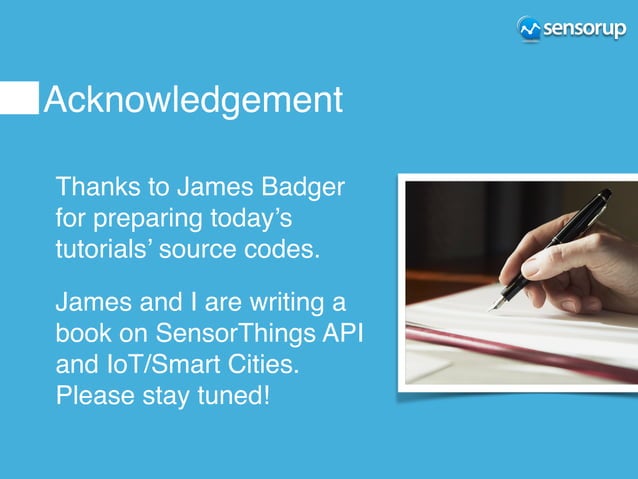 sensorup

Acknowledgement

Thanks to James Badger for preparing today's tutorials' source codes.

James and I are writing a book on SensorThings API and IoT/Smart Cities. Please stay tuned!